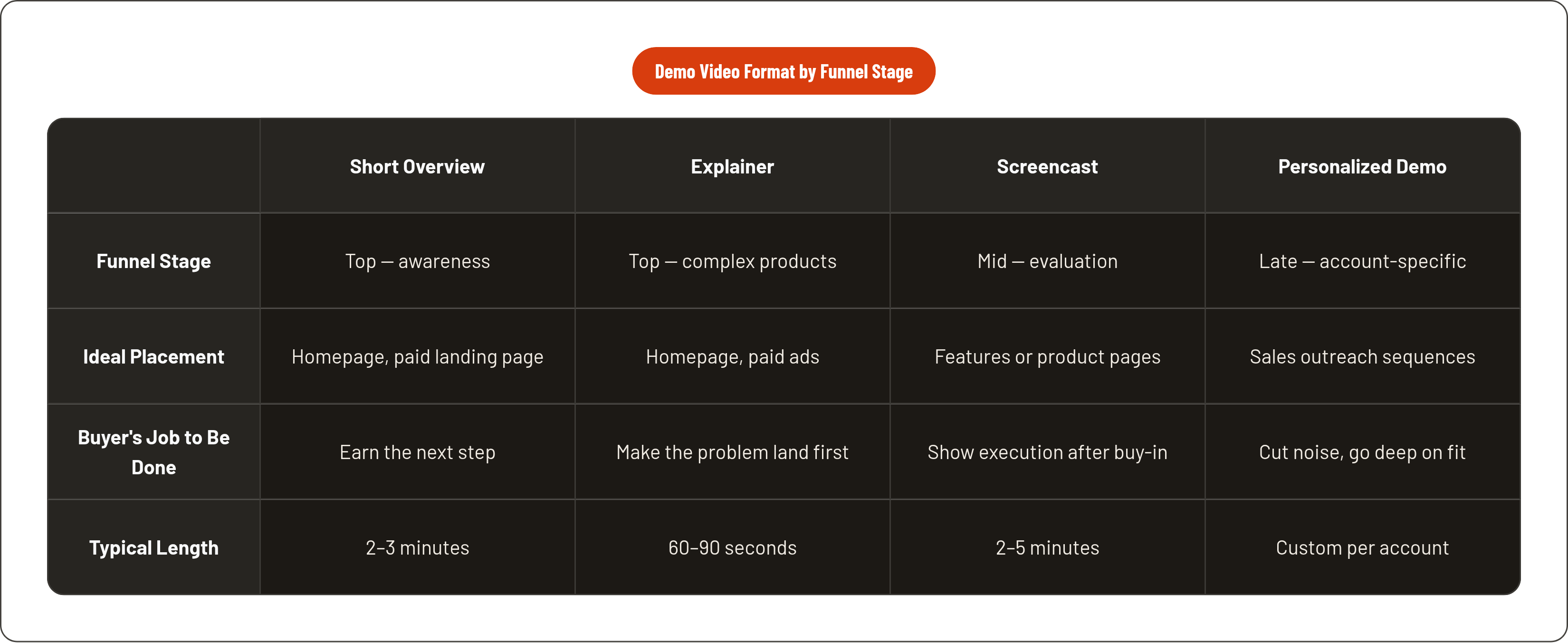 Demo Video Format by Funnel Stage

| | Short Overview | Explainer | Screencast | Personalized Demo |
|---|---|---|---|---|
| Funnel Stage | Top — awareness | Top — complex products | Mid — evaluation | Late — account-specific |
| Ideal Placement | Homepage, paid landing page | Homepage, paid ads | Features or product pages | Sales outreach sequences |
| Buyer's Job to Be Done | Earn the next step | Make the problem land first | Show execution after buy-in | Cut noise, go deep on fit |
| Typical Length | 2–3 minutes | 60–90 seconds | 2–5 minutes | Custom per account |